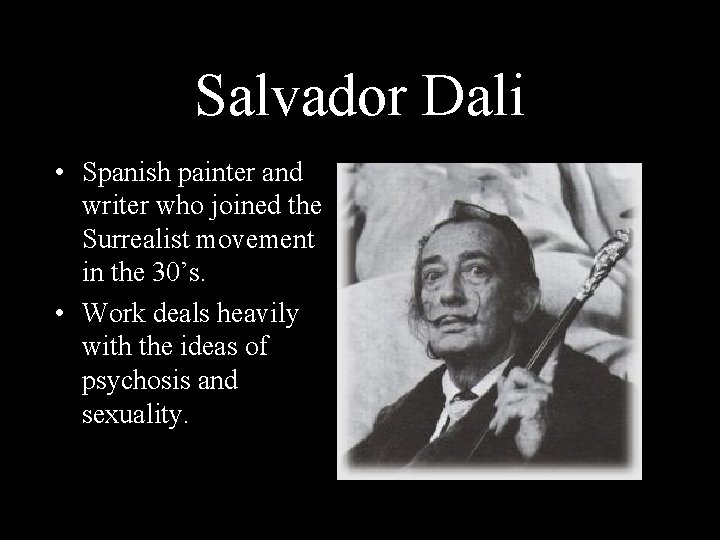 Salvador Dali

• Spanish painter and writer who joined the Surrealist movement in the 30’s.
• Work deals heavily with the ideas of psychosis and sexuality.